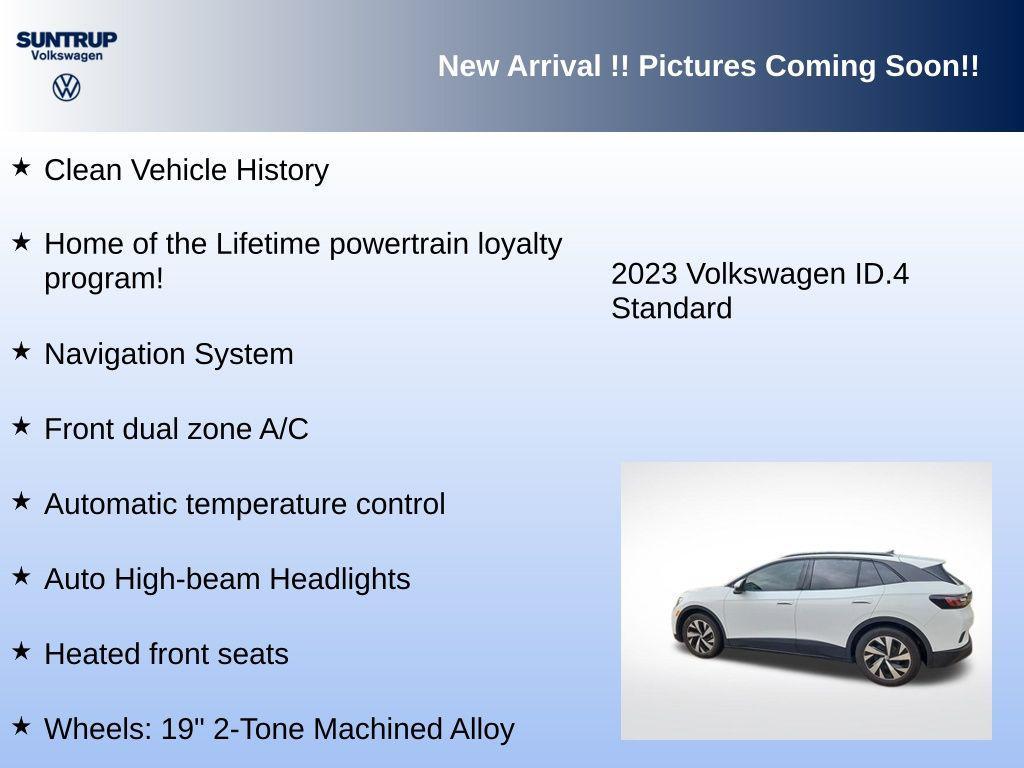 SUNTRUP
Volkswagen

New Arrival !! Pictures Coming Soon!!

★ Clean Vehicle History

★ Home of the Lifetime powertrain loyalty program!

★ Navigation System

★ Front dual zone A/C

★ Automatic temperature control

★ Auto High-beam Headlights

★ Heated front seats

★ Wheels: 19" 2-Tone Machined Alloy

2023 Volkswagen ID.4 Standard